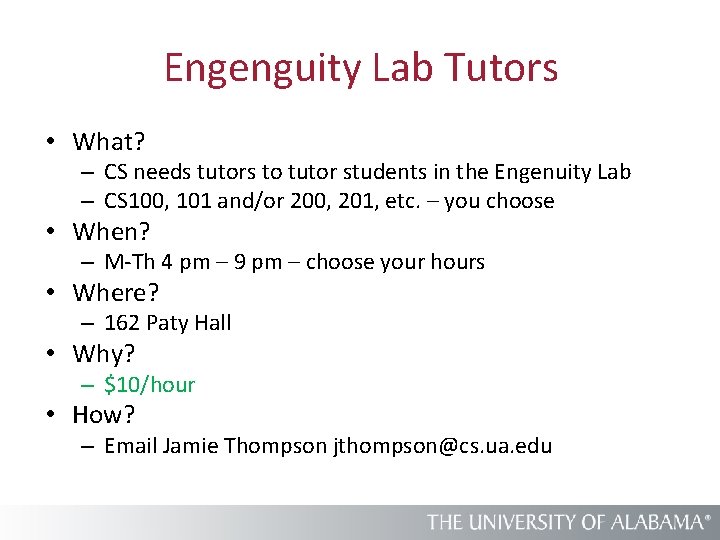 Engenguity Lab Tutors

• What?
  – CS needs tutors to tutor students in the Engenuity Lab
  – CS100, 101 and/or 200, 201, etc. – you choose
• When?
  – M-Th 4 pm – 9 pm – choose your hours
• Where?
  – 162 Paty Hall
• Why?
  – \$10/hour
• How?
  – Email Jamie Thompson jthompson@cs.ua.edu

THE UNIVERSITY OF ALABAMA®